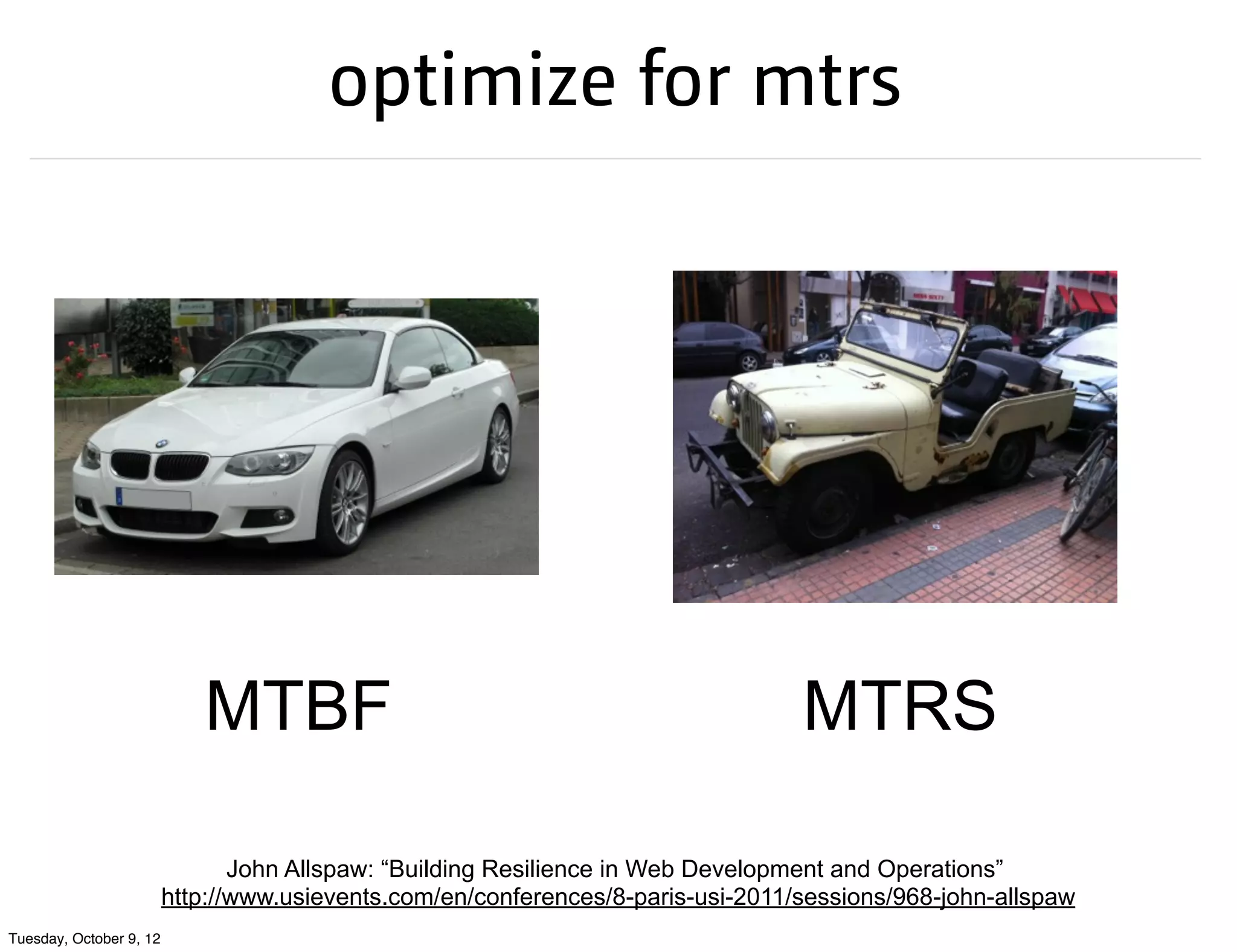 optimize for mtrs

MTBF

MTRS

John Allspaw: “Building Resilience in Web Development and Operations”
http://www.usievents.com/en/conferences/8-paris-usi-2011/sessions/968-john-allspaw

Tuesday, October 9, 12